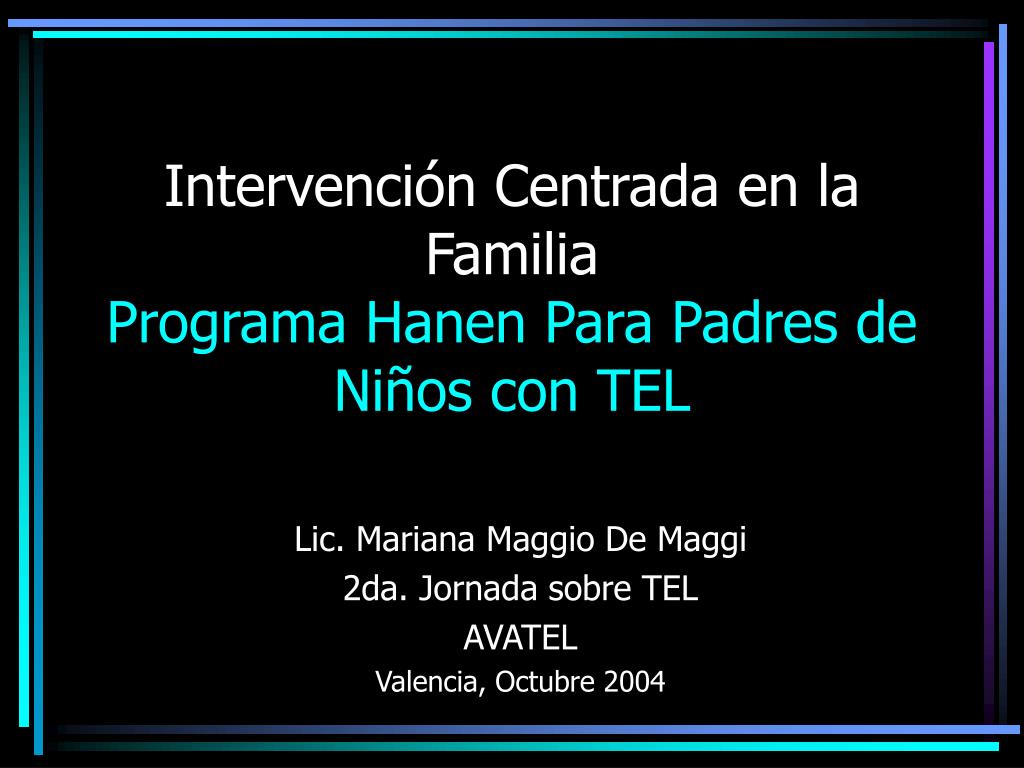 Intervención Centrada en la Familia
Programa Hanen Para Padres de Niños con TEL

Lic. Mariana Maggio De Maggi
2da. Jornada sobre TEL
AVATEL
Valencia, Octubre 2004